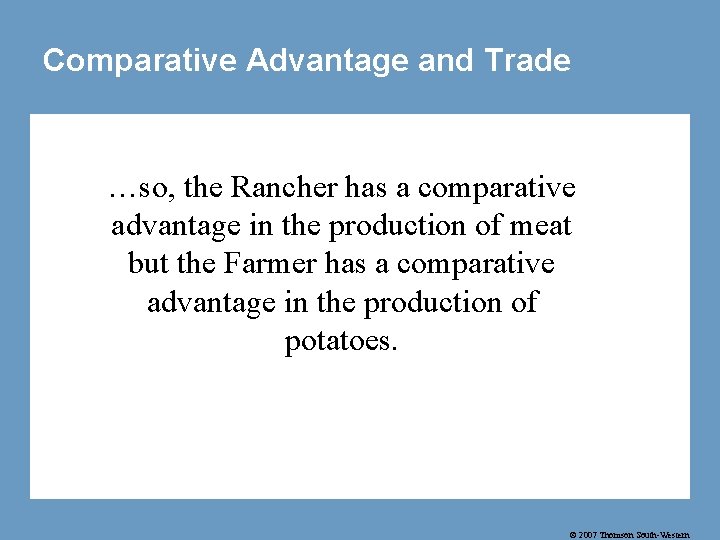 Comparative Advantage and Trade

…so, the Rancher has a comparative advantage in the production of meat but the Farmer has a comparative advantage in the production of potatoes.

© 2007 Thomson South-Western